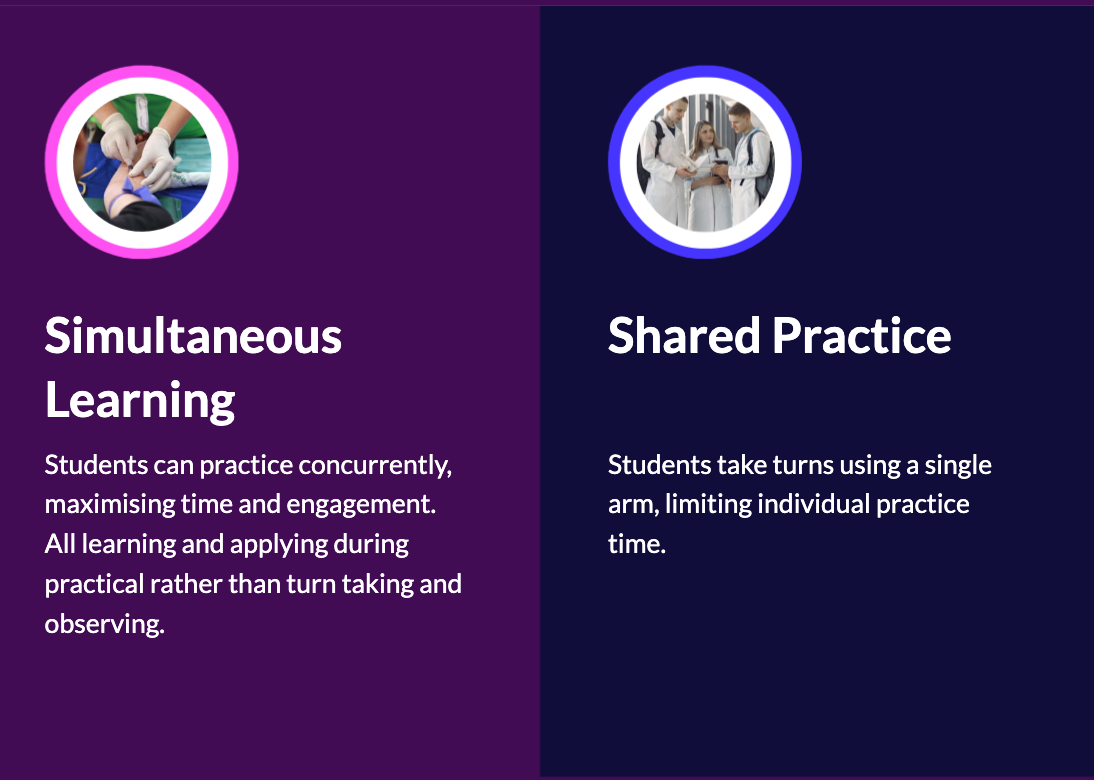 Simultaneous Learning

Students can practice concurrently, maximising time and engagement. All learning and applying during practical rather than turn taking and observing.

Shared Practice

Students take turns using a single arm, limiting individual practice time.